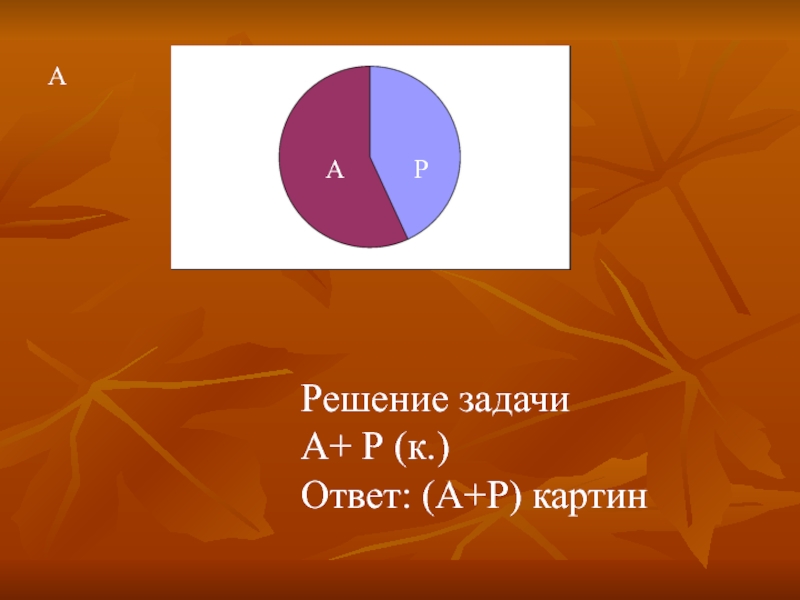 А

А Р

Решение задачи
А+ Р (к.)
Ответ: (А+Р) картин